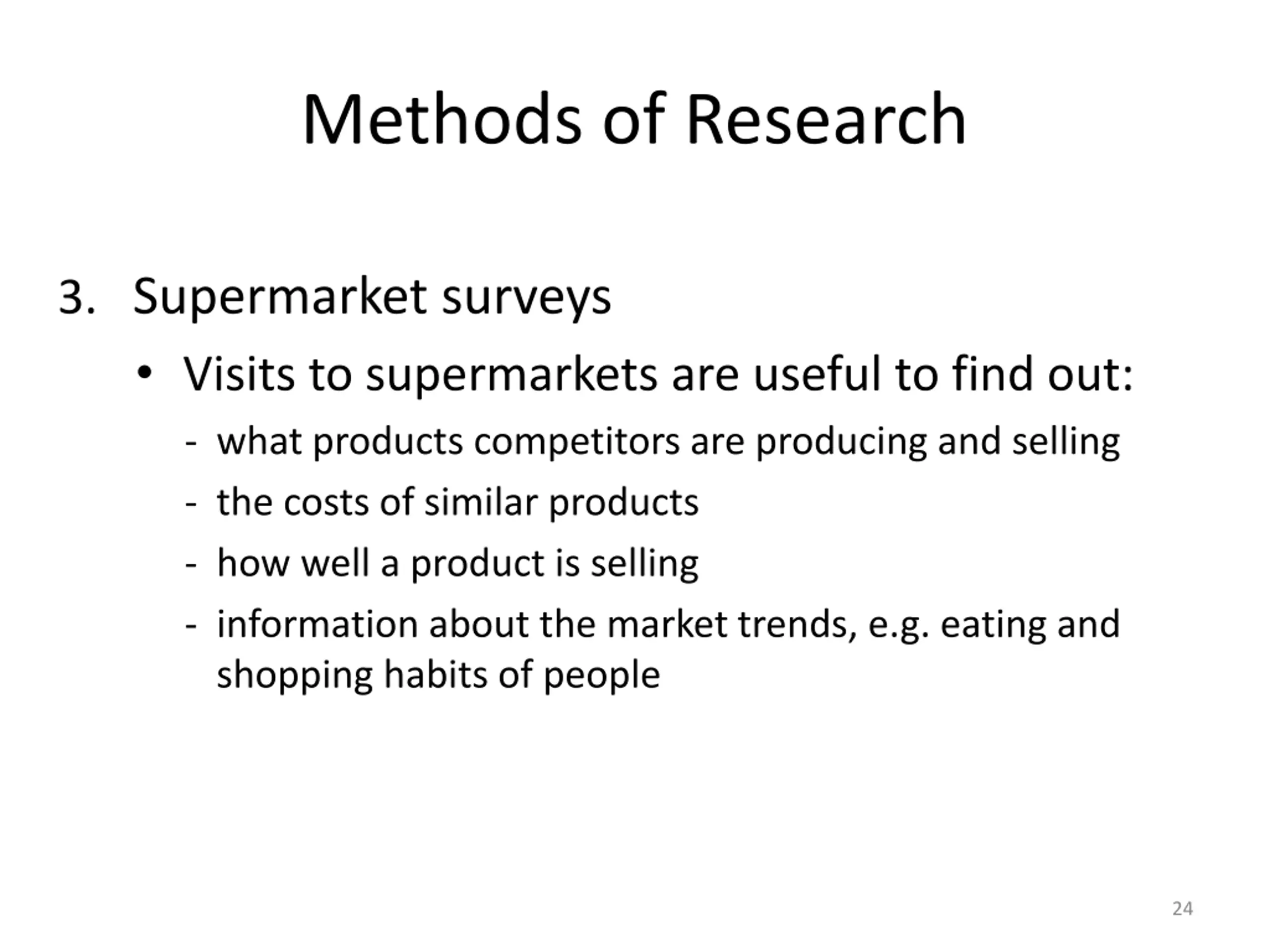 Methods of Research

3. Supermarket surveys

• Visits to supermarkets are useful to find out:

- what products competitors are producing and selling
- the costs of similar products
- how well a product is selling
- information about the market trends, e.g. eating and shopping habits of people

24